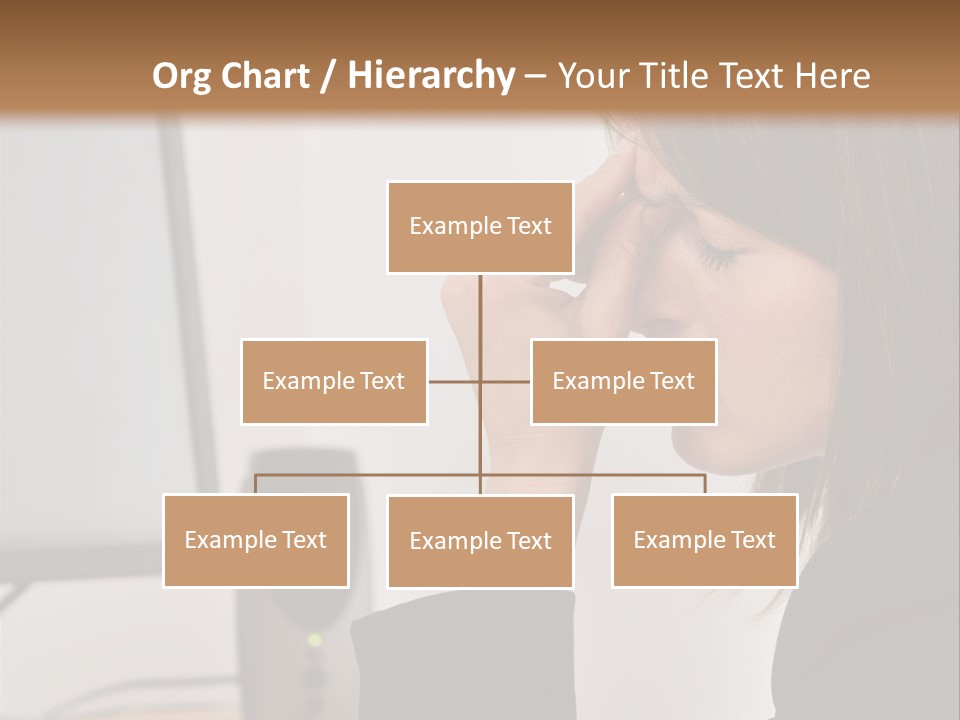 Org Chart / Hierarchy – Your Title Text Here

Example Text

Example Text

Example Text

Example Text

Example Text

Example Text